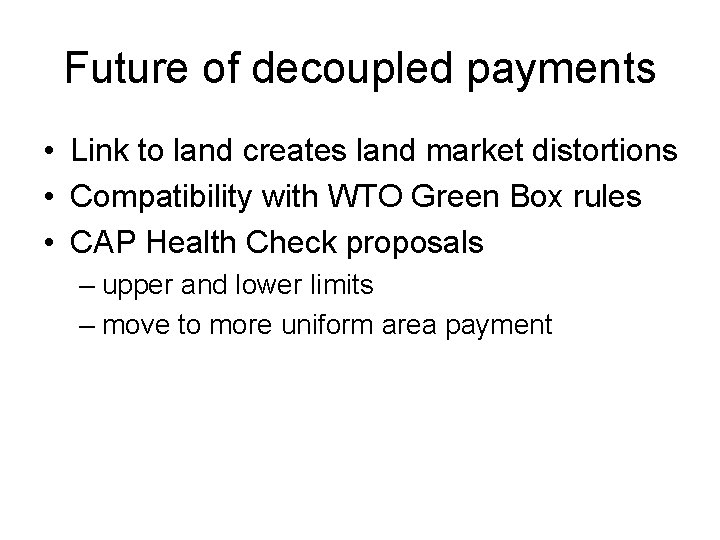 Future of decoupled payments

• Link to land creates land market distortions
• Compatibility with WTO Green Box rules
• CAP Health Check proposals
– upper and lower limits
– move to more uniform area payment